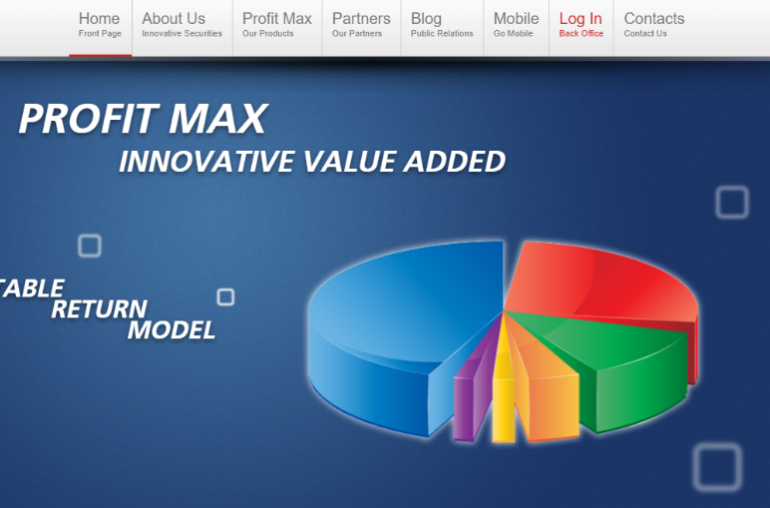 Home
Front Page

About Us
Innovative Securities

Profit Max
Our Products

Partners
Our Partners

Blog
Public Relations

Mobile
Go Mobile

Log In
Back Office

Contacts
Contact Us

PROFIT MAX
INNOVATIVE VALUE ADDED

TABLE
RETURN
MODEL